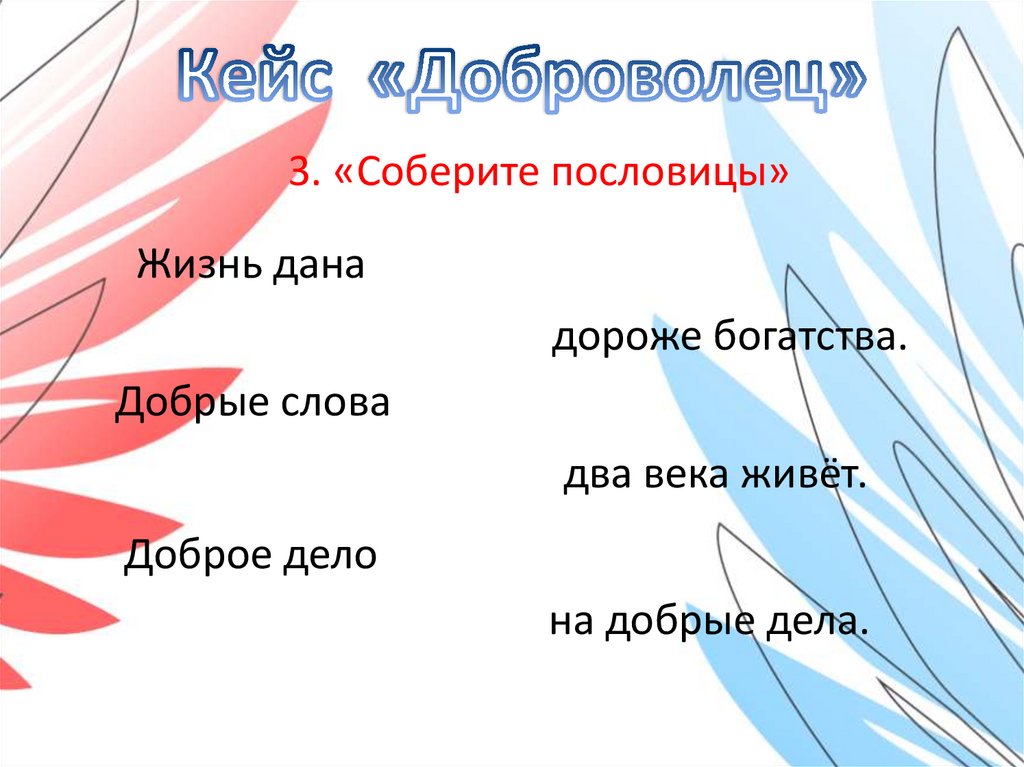 Кейс «Доброволец»

3. «Соберите пословицы»

Жизнь дана

дороже богатства.

Добрые слова

два века живёт.

Доброе дело

на добрые дела.